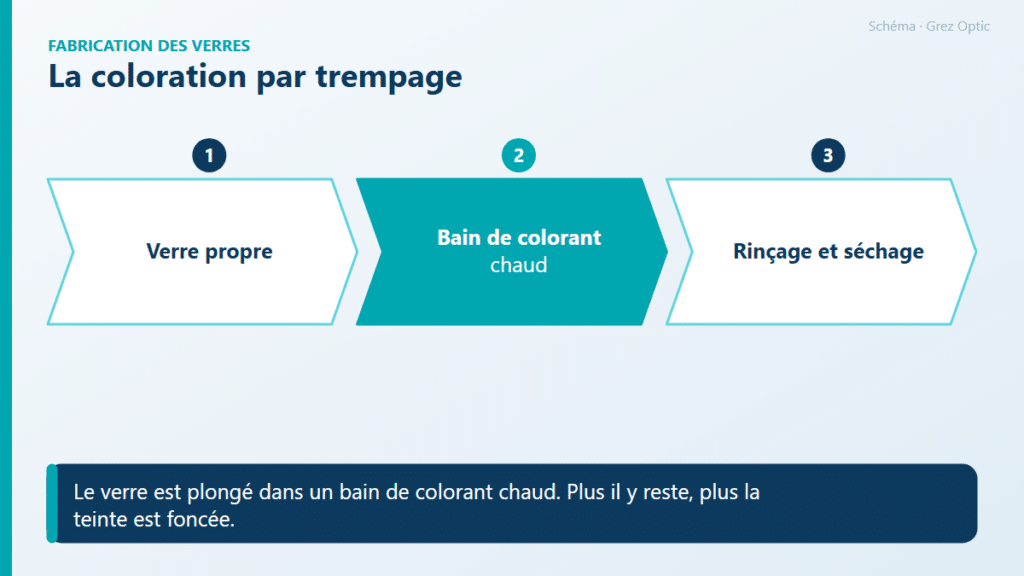 Schéma · Grez Optic

FABRICATION DES VERRES

La coloration par trempage

1

Verre propre

2

Bain de colorant
chaud

3

Rinçage et séchage

Le verre est plongé dans un bain de colorant chaud. Plus il y reste, plus la teinte est foncée.